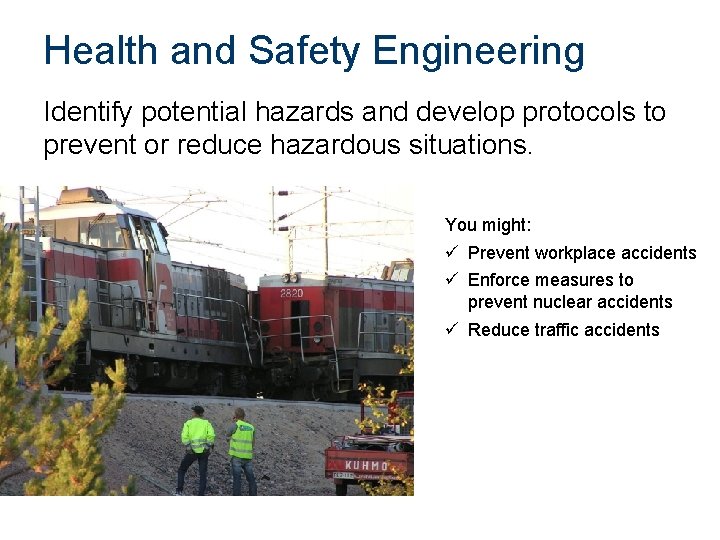 Health and Safety Engineering

Identify potential hazards and develop protocols to prevent or reduce hazardous situations.

2820

KUHMO

You might:

✓ Prevent workplace accidents

✓ Enforce measures to prevent nuclear accidents

✓ Reduce traffic accidents